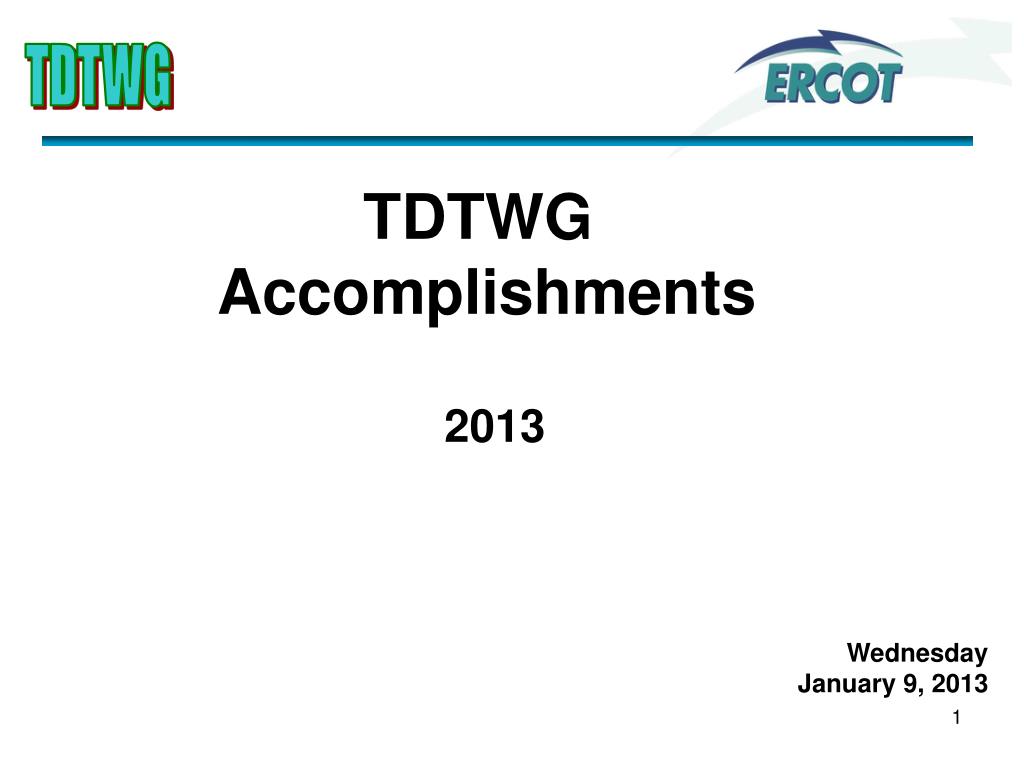 TDTWG

ERCOT

TDTWG Accomplishments

2013

Wednesday
January 9, 2013

1